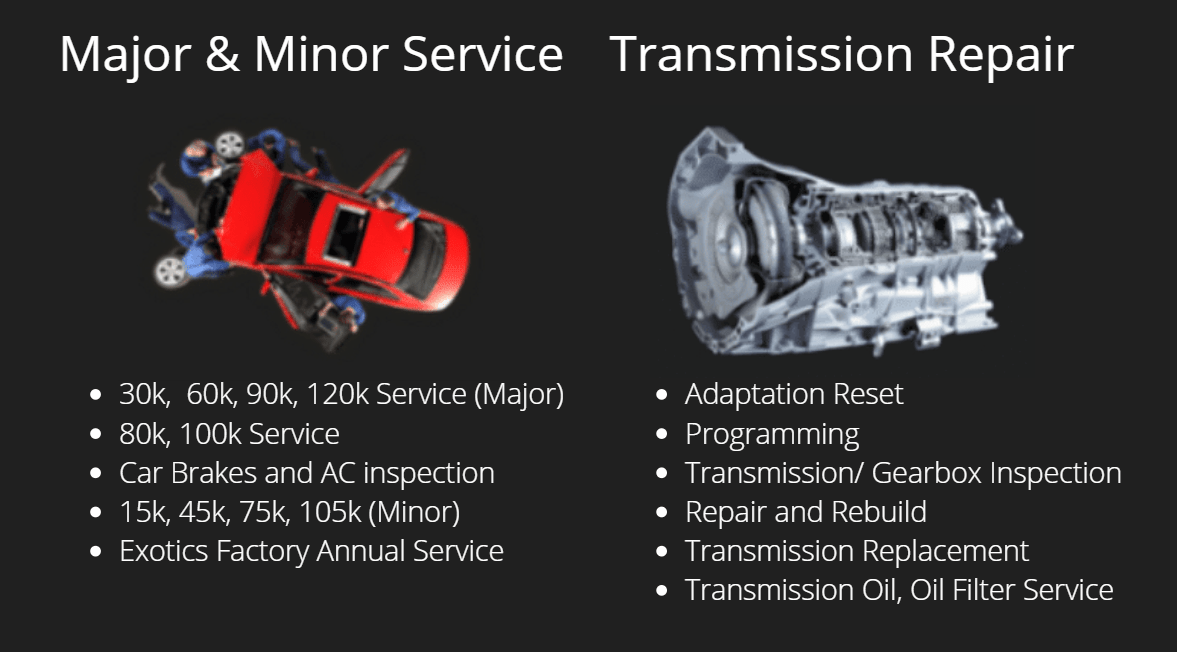 Major & Minor Service

- 30k, 60k, 90k, 120k Service (Major)
- 80k, 100k Service
- Car Brakes and AC inspection
- 15k, 45k, 75k, 105k (Minor)
- Exotics Factory Annual Service

Transmission Repair

- Adaptation Reset
- Programming
- Transmission/ Gearbox Inspection
- Repair and Rebuild
- Transmission Replacement
- Transmission Oil, Oil Filter Service